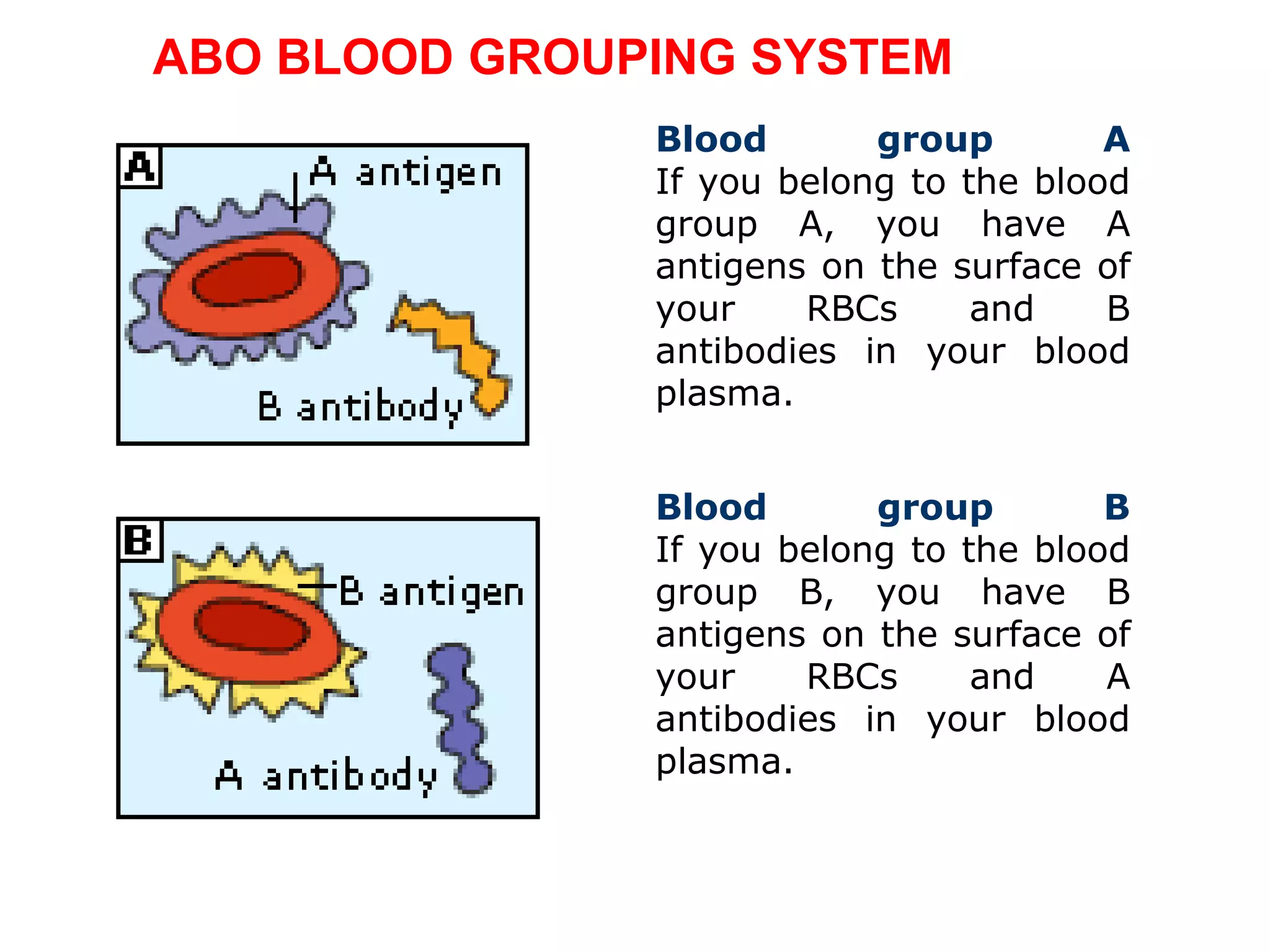 ABO BLOOD GROUPING SYSTEM

A

A antigen

B antibody

Blood group A
If you belong to the blood group A, you have A antigens on the surface of your RBCs and B antibodies in your blood plasma.

B

B antigen

A antibody

Blood group B
If you belong to the blood group B, you have B antigens on the surface of your RBCs and A antibodies in your blood plasma.